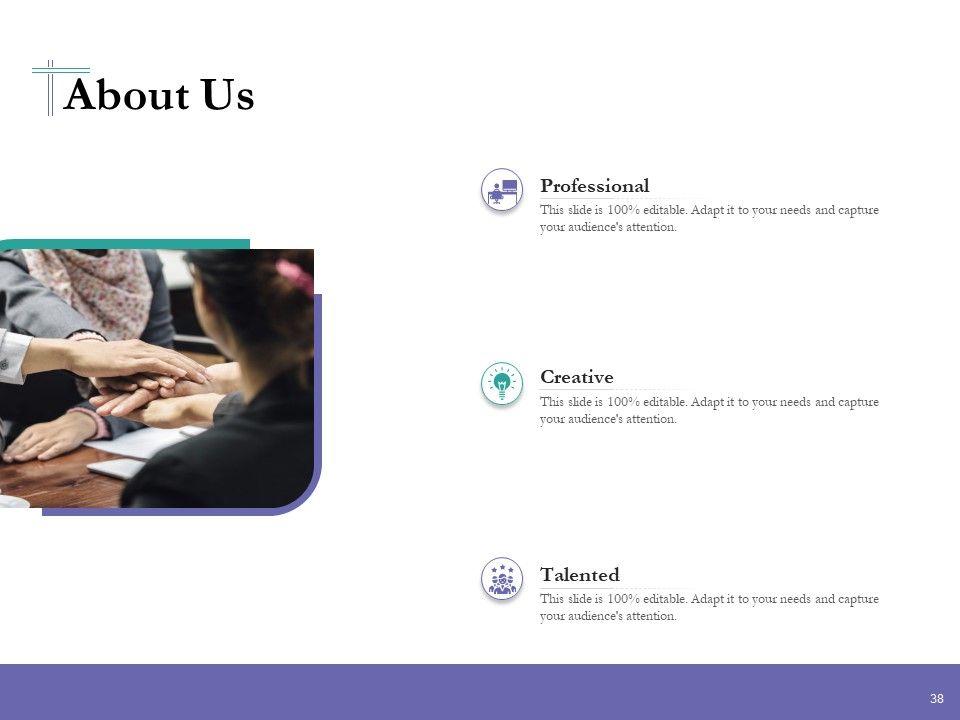 About Us

Professional
This slide is 100% editable. Adapt it to your needs and capture your audience's attention.

Creative
This slide is 100% editable. Adapt it to your needs and capture your audience's attention.

Talented
This slide is 100% editable. Adapt it to your needs and capture your audience's attention.

38